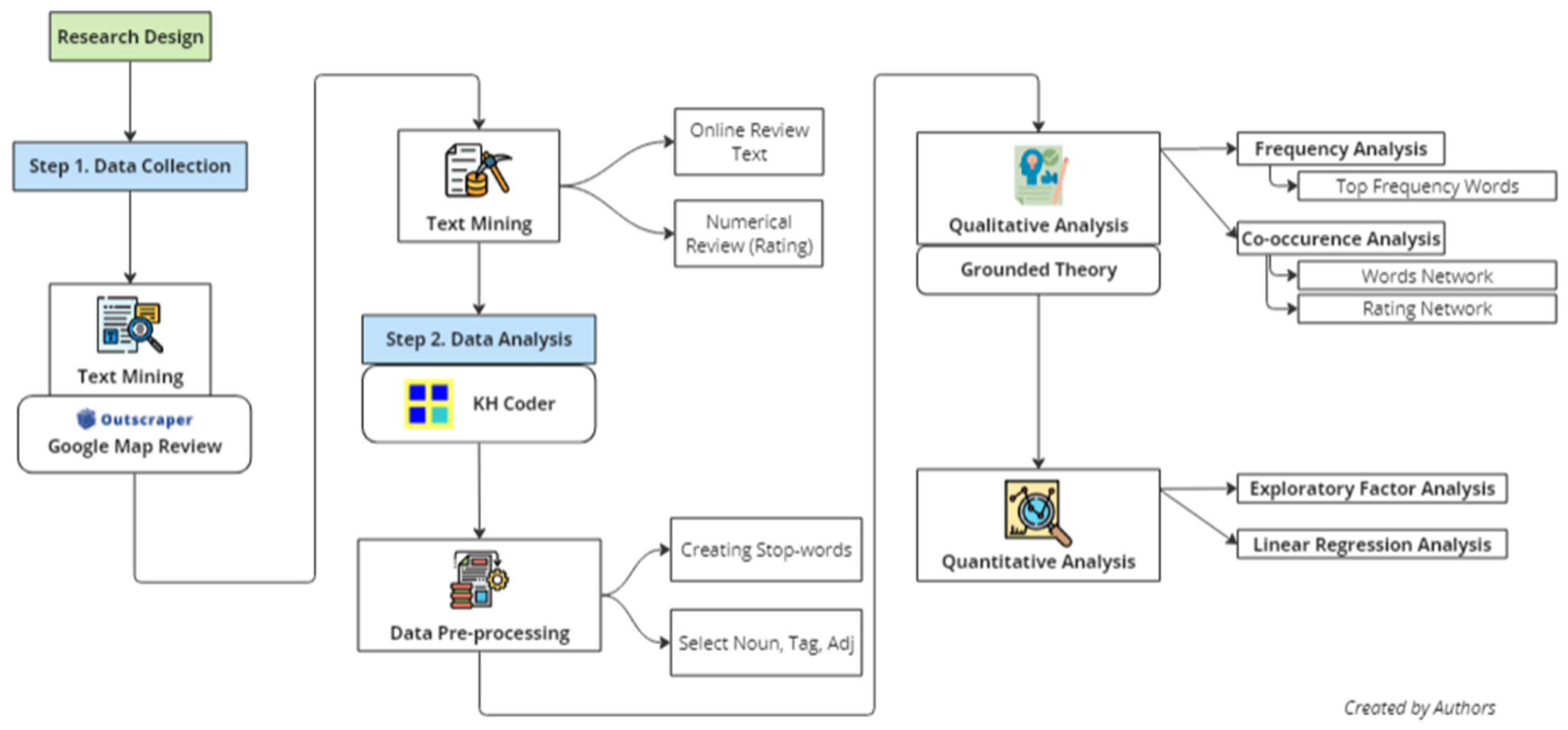 Research Design

Step 1. Data Collection

Text Mining

Outscraper
Google Map Review

Text Mining

Online Review Text

Numerical Review (Rating)

Step 2. Data Analysis

KH Coder

Data Pre-processing

Creating Stop-words

Select Noun, Tag, Adj

Qualitative Analysis

Grounded Theory

Frequency Analysis

Top Frequency Words

Co-occurence Analysis

Words Network

Rating Network

Quantitative Analysis

Exploratory Factor Analysis

Linear Regression Analysis

Created by Authors